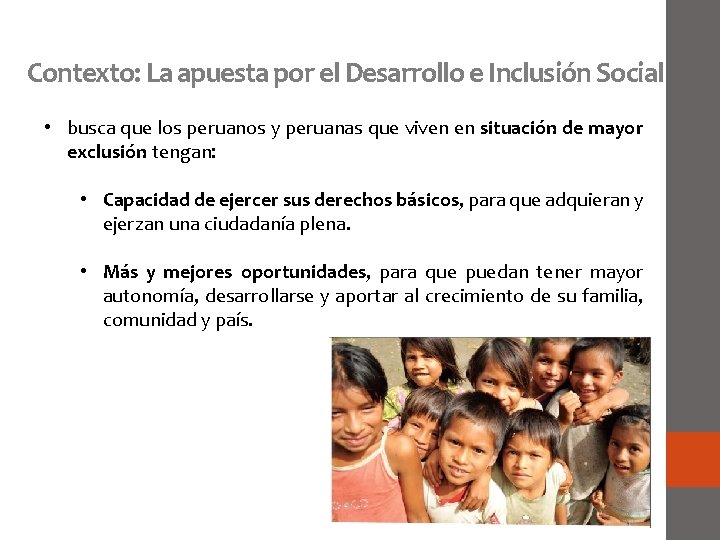 Contexto: La apuesta por el Desarrollo e Inclusión Social

• busca que los peruanos y peruanas que viven en situación de mayor exclusión tengan:

• Capacidad de ejercer sus derechos básicos, para que adquieran y ejerzan una ciudadanía plena.

• Más y mejores oportunidades, para que puedan tener mayor autonomía, desarrollarse y aportar al crecimiento de su familia, comunidad y país.